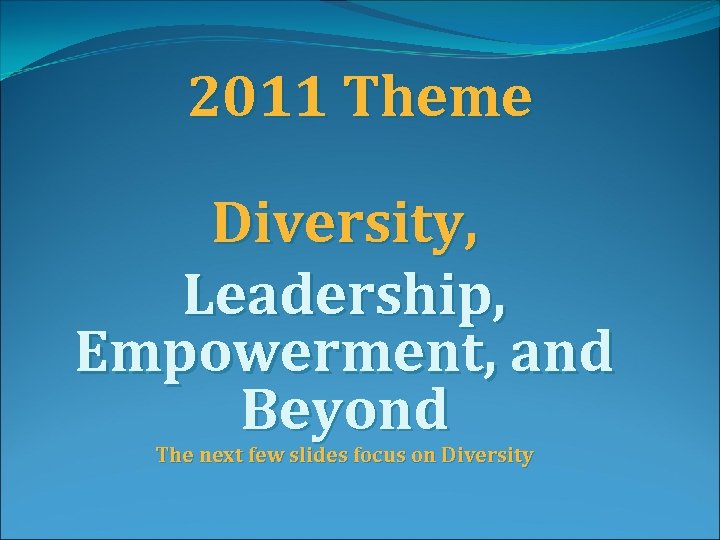 2011 Theme

Diversity,

Leadership, Empowerment, and Beyond

The next few slides focus on Diversity